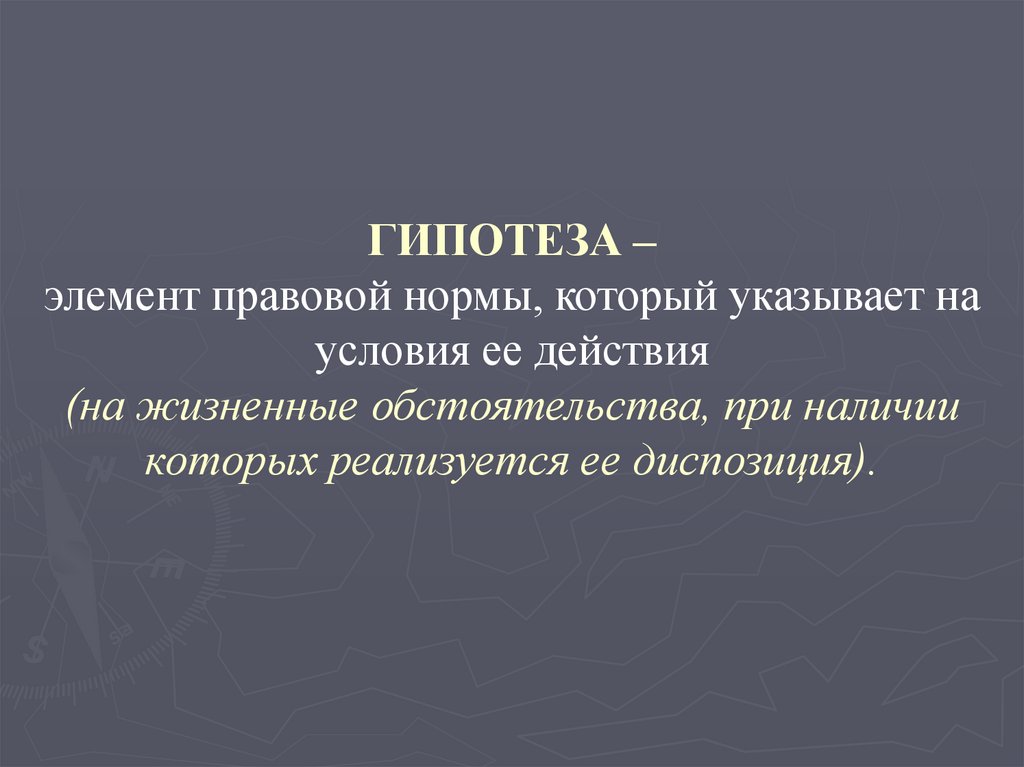 ГИПОТЕЗА –
элемент правовой нормы, который указывает на условия ее действия
(на жизненные обстоятельства, при наличии которых реализуется ее диспозиция).